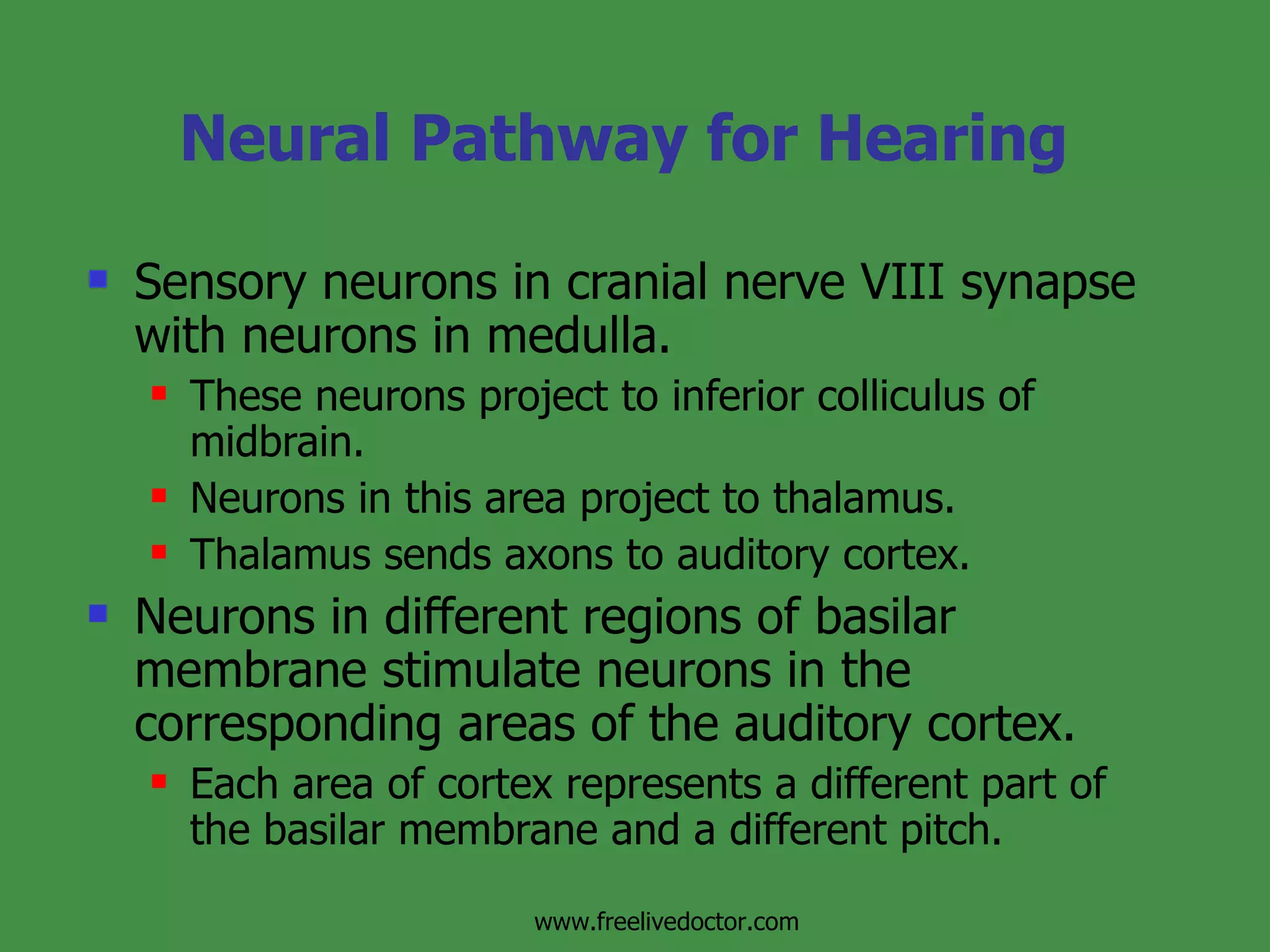 Neural Pathway for Hearing

Sensory neurons in cranial nerve VIII synapse with neurons in medulla.

These neurons project to inferior colliculus of midbrain.

Neurons in this area project to thalamus.

Thalamus sends axons to auditory cortex.

Neurons in different regions of basilar membrane stimulate neurons in the corresponding areas of the auditory cortex.

Each area of cortex represents a different part of the basilar membrane and a different pitch.

www.freelivedoctor.com